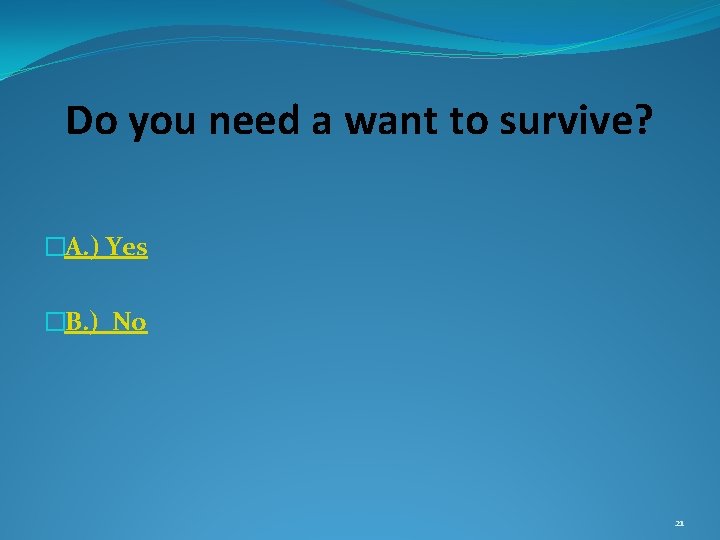 Do you need a want to survive?

A.) Yes

B.) No

21